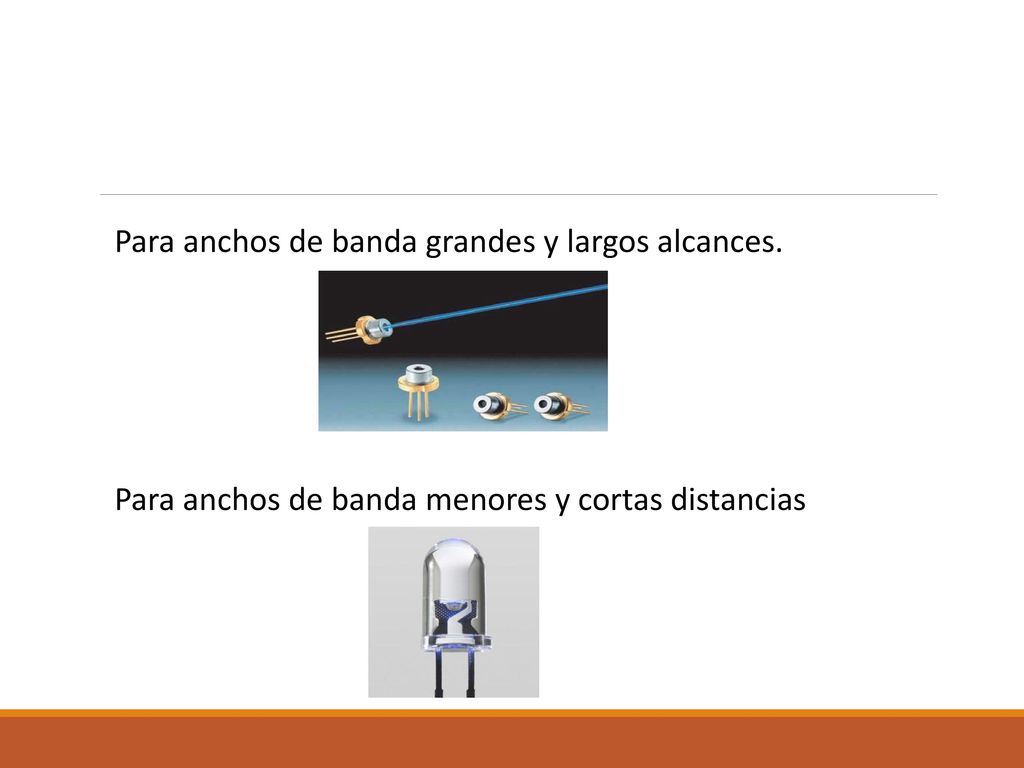 Para anchos de banda grandes y largos alcances.

Para anchos de banda menores y cortas distancias